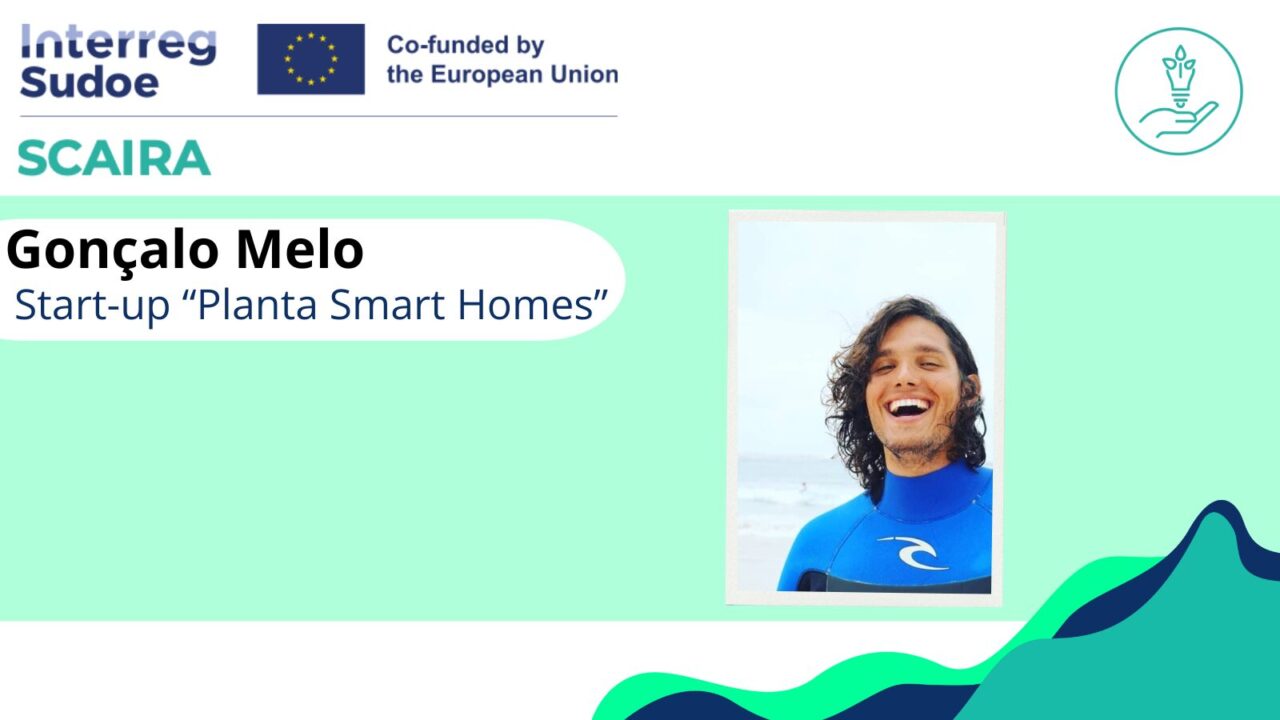 Interreg Sudoe

Co-funded by the European Union

SCAIRA

Gonçalo Melo

Start-up “Planta Smart Homes”